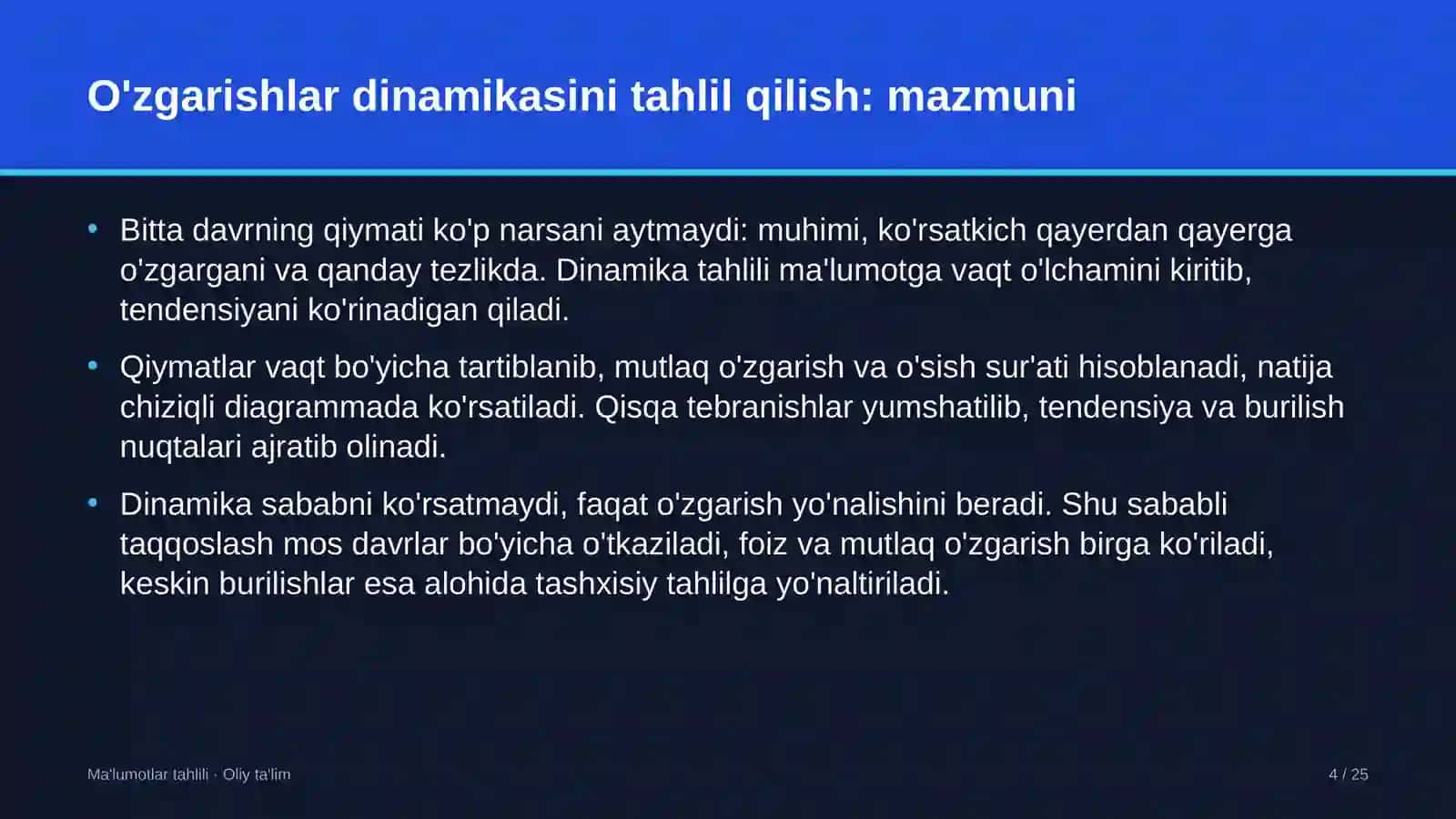 O'zgarishlar dinamikasini tahlil qilish: mazmuni

• Bitta davrning qiymati ko'p narsani aytmaydi: muhimi, ko'rsatkich qayerdan qayerga o'zgargani va qanday tezlikda. Dinamika tahlili ma'lumotga vaqt o'lchamini kiritib, tendensiyani ko'rinadigan qiladi.

• Qiymatlar vaqt bo'yicha tartiblanib, mutlaq o'zgarish va o'sish sur'ati hisoblanadi, natija chiziqli diagrammada ko'rsatiladi. Qisqa tebranishlar yumshatilib, tendensiya va burilish nuqtalari ajratib olinadi.

• Dinamika sababni ko'rsatmaydi, faqat o'zgarish yo'nalishini beradi. Shu sababli taqqoslash mos davrlar bo'yicha o'tkaziladi, foiz va mutlaq o'zgarish birga ko'riladi, keskin burilishlar esa alohida tashxisiy tahlilga yo'naltiriladi.

Ma'lumotlar tahlili · Oliy ta'lim

4 / 25